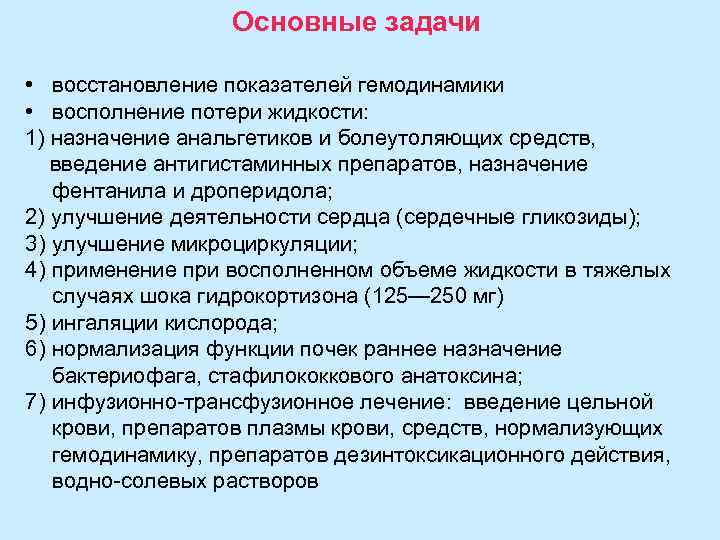 Основные задачи

• восстановление показателей гемодинамики
• восполнение потери жидкости:
1) назначение анальгетиков и болеутоляющих средств, введение антигистаминных препаратов, назначение фентанила и дроперидола;
2) улучшение деятельности сердца (сердечные гликозиды);
3) улучшение микроциркуляции;
4) применение при восполненном объеме жидкости в тяжелых случаях шока гидрокортизона (125—250 мг)
5) ингаляции кислорода;
6) нормализация функции почек раннее назначение бактериофага, стафилококкового анатоксина;
7) инфузионно-трансфузионное лечение: введение цельной крови, препаратов плазмы крови, средств, нормализующих гемодинамику, препаратов дезинтоксикационного действия, водно-солевых растворов